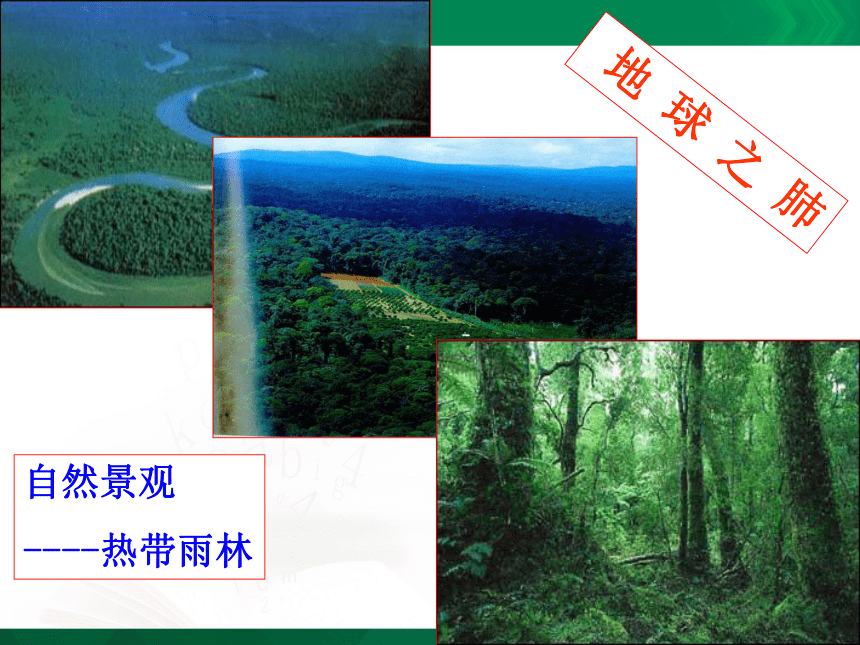 地球之肺

自然景观

----热带雨林